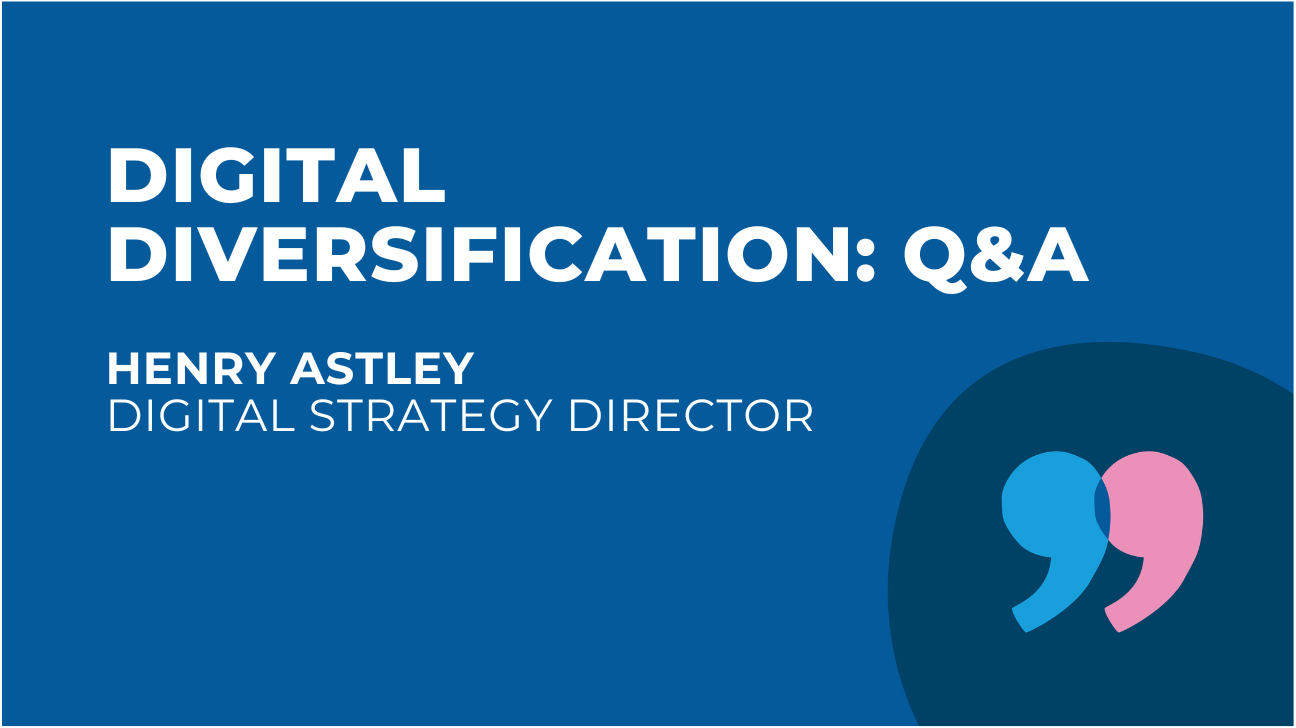 DIGITAL DIVERSIFICATION: Q&A

HENRY ASTLEY
DIGITAL STRATEGY DIRECTOR